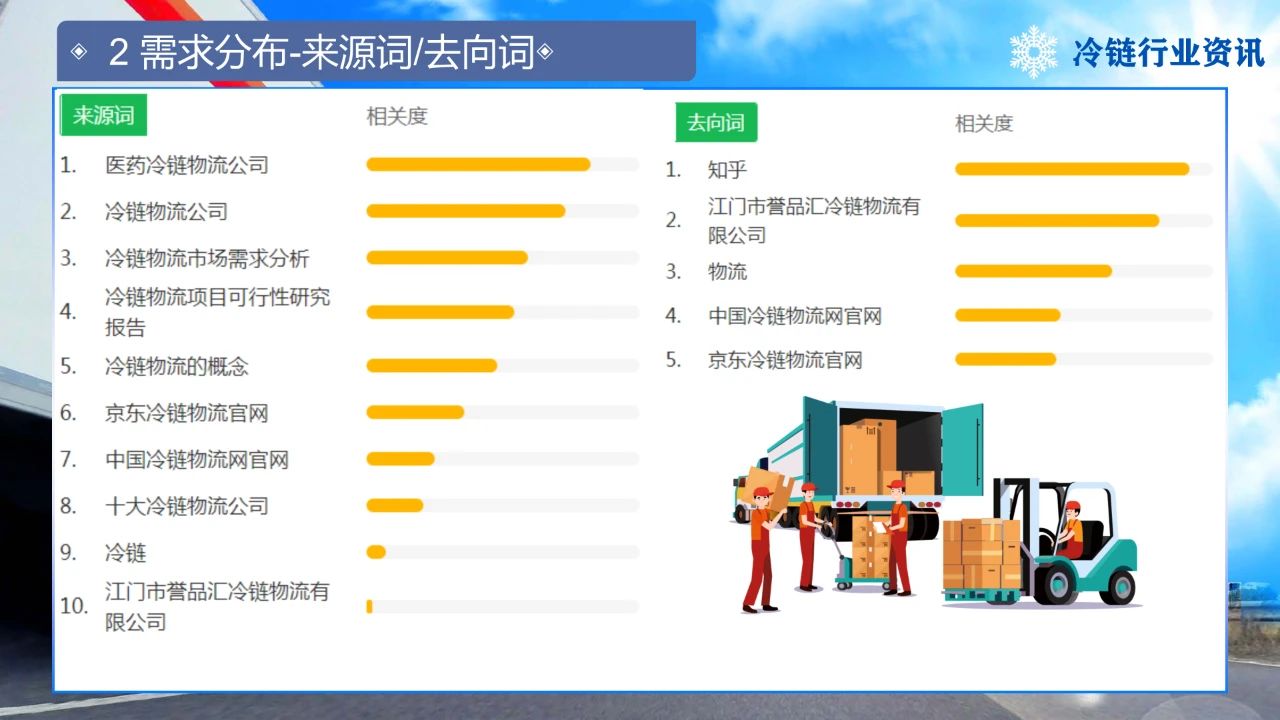 ◈ 2 需求分布-来源词/去向词◈

冷链行业资讯

来源词

相关度

1. 医药冷链物流公司
2. 冷链物流公司
3. 冷链物流市场需求分析
4. 冷链物流项目可行性研究报告
5. 冷链物流的概念
6. 京东冷链物流官网
7. 中国冷链物流网官网
8. 十大冷链物流公司
9. 冷链
10. 江门市誉品汇冷链物流有限公司

去向词

相关度

1. 知乎
2. 江门市誉品汇冷链物流有限公司
3. 物流
4. 中国冷链物流网官网
5. 京东冷链物流官网